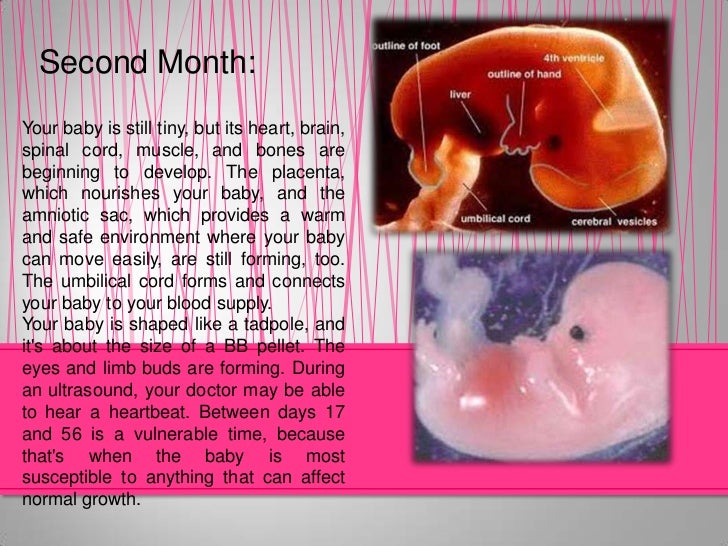 Second Month:

Your baby is still tiny, but its heart, brain, spinal cord, muscle, and bones are beginning to develop. The placenta, which nourishes your baby, and the amniotic sac, which provides a warm and safe environment where your baby can move easily, are still forming, too. The umbilical cord forms and connects your baby to your blood supply.
Your baby is shaped like a tadpole, and it's about the size of a BB pellet. The eyes and limb buds are forming. During an ultrasound, your doctor may be able to hear a heartbeat. Between days 17 and 56 is a vulnerable time, because that's when the baby is most susceptible to anything that can affect normal growth.

outline of foot
4th ventricle
outline of hand
liver
umbilical cord
cerebral vesicles